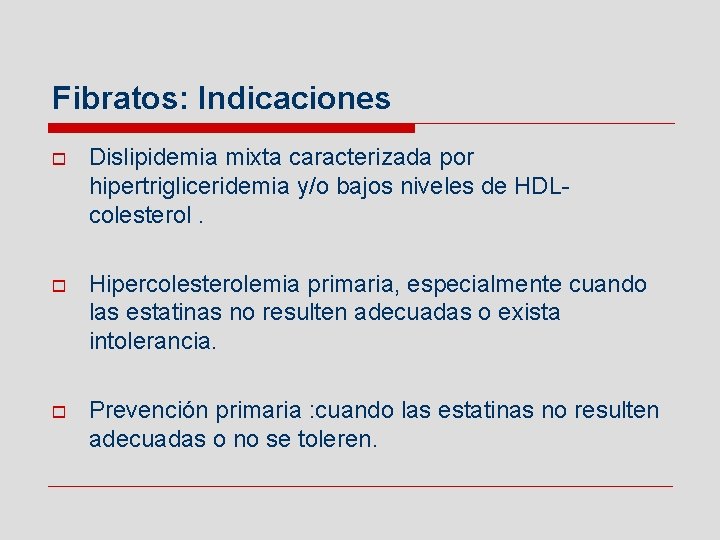 Fibratos: Indicaciones

Dislipidemia mixta caracterizada por hipertrigliceridemia y/o bajos niveles de HDL-colesterol .

Hipercolesterolemia primaria, especialmente cuando las estatinas no resulten adecuadas o exista intolerancia.

Prevención primaria :cuando las estatinas no resulten adecuadas o no se toleren.